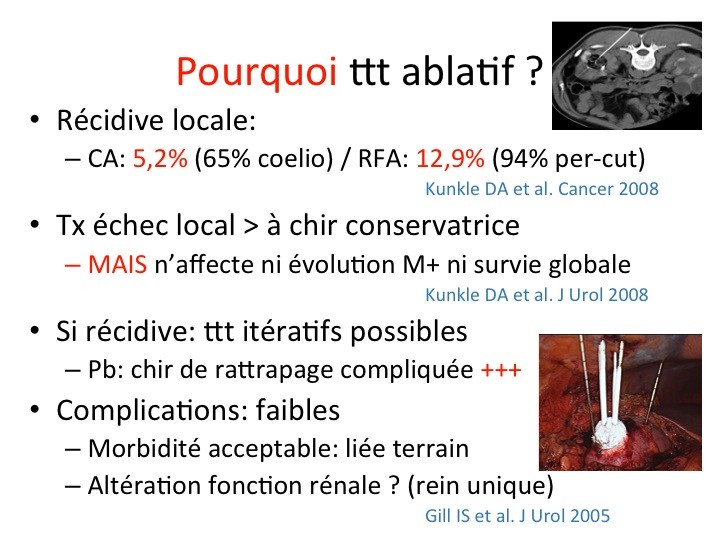 Pourquoi ttt ablatif ?

• Récidive locale:
– CA: 5,2% (65% coelio) / RFA: 12,9% (94% per-cut)
Kunkle DA et al. Cancer 2008

• Tx échec local > à chir conservatrice
– MAIS n'affecte ni évolution M+ ni survie globale
Kunkle DA et al. J Urol 2008

• Si récidive: ttt itératifs possibles
– Pb: chir de rattrapage compliquée +++

• Complications: faibles
– Morbidité acceptable: liée terrain
– Altération fonction rénale ? (rein unique)
Gill IS et al. J Urol 2005